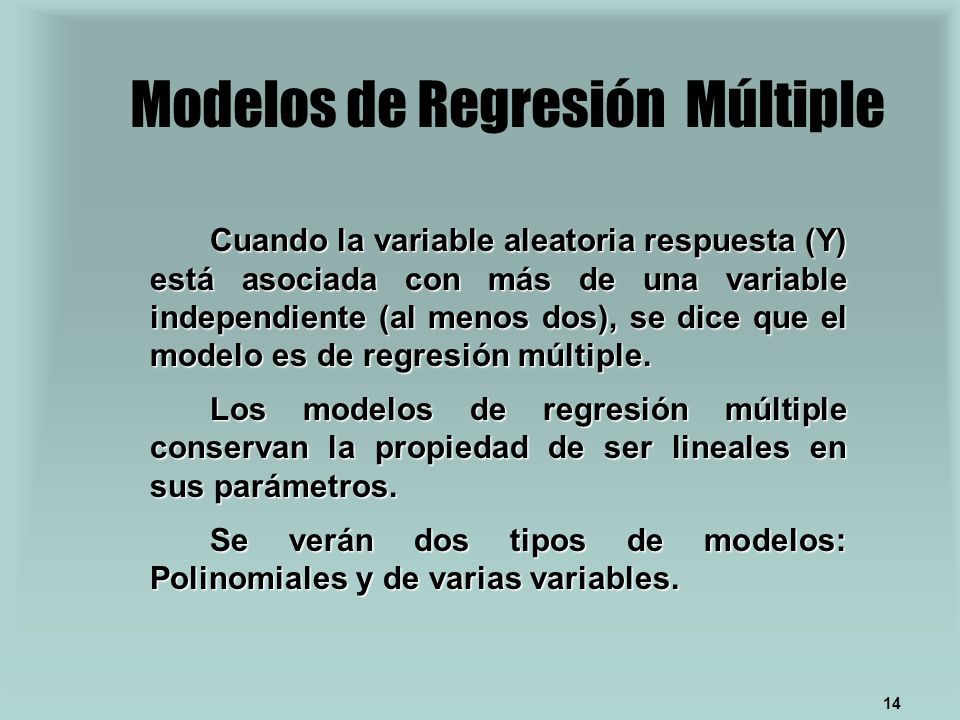 Modelos de Regresión Múltiple

Cuando la variable aleatoria respuesta (Y) está asociada con más de una variable independiente (al menos dos), se dice que el modelo es de regresión múltiple.

Los modelos de regresión múltiple conservan la propiedad de ser lineales en sus parámetros.

Se verán dos tipos de modelos: Polinomiales y de varias variables.

14